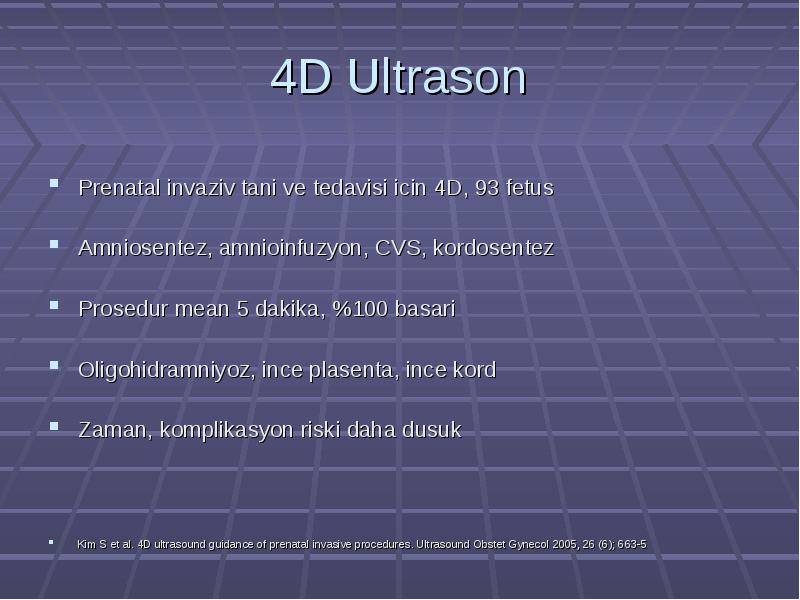 4D Ultrason

Prenatal invaziv tani ve tedavisi icin 4D, 93 fetus

Amniosentez, amnioinfuzyon, CVS, kordosentez

Prosedur mean 5 dakika, %100 basari

Oligohidramniyoz, ince plasenta, ince kord

Zaman, komplikasyon riski daha dusuk

Kim S et al. 4D ultrasound guidance of prenatal invasive procedures. Ultrasound Obstet Gynecol 2005, 26 (6); 663-5